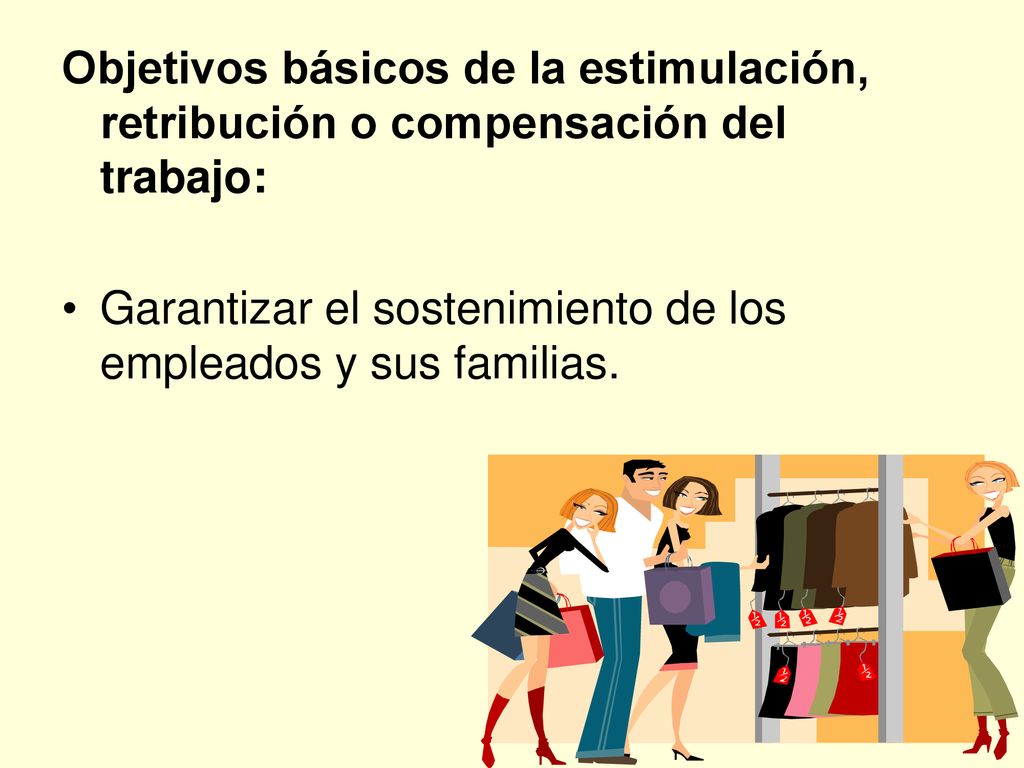 Objetivos básicos de la estimulación, retribución o compensación del trabajo:

• Garantizar el sostenimiento de los empleados y sus familias.